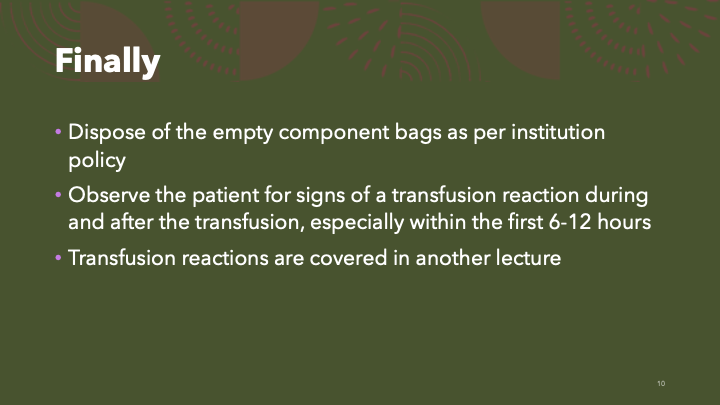 Finally

• Dispose of the empty component bags as per institution policy
• Observe the patient for signs of a transfusion reaction during and after the transfusion, especially within the first 6-12 hours
• Transfusion reactions are covered in another lecture

10